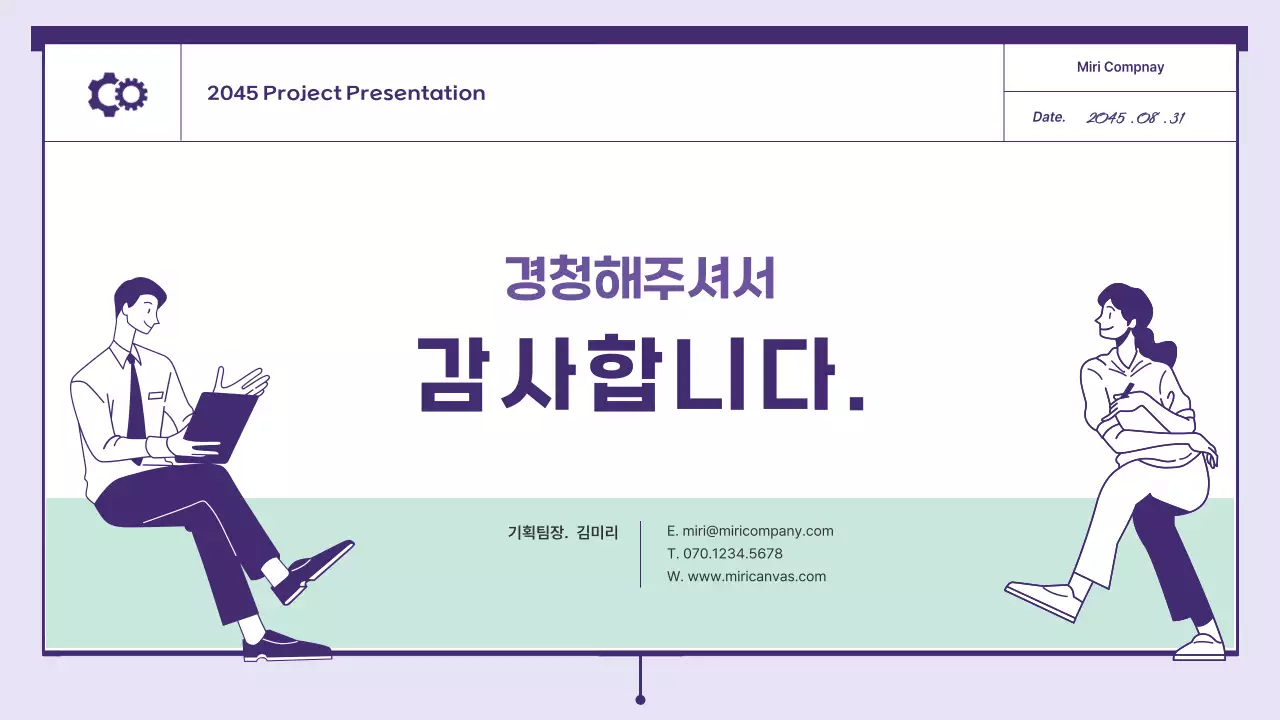 2045 Project Presentation

Miri Compnay

Date. 2045 . 08 . 31

경청해주셔서

감사합니다.

기획팀장. 김미리

E. miri@miricompany.com
T. 070.1234.5678
W. www.miricanvas.com